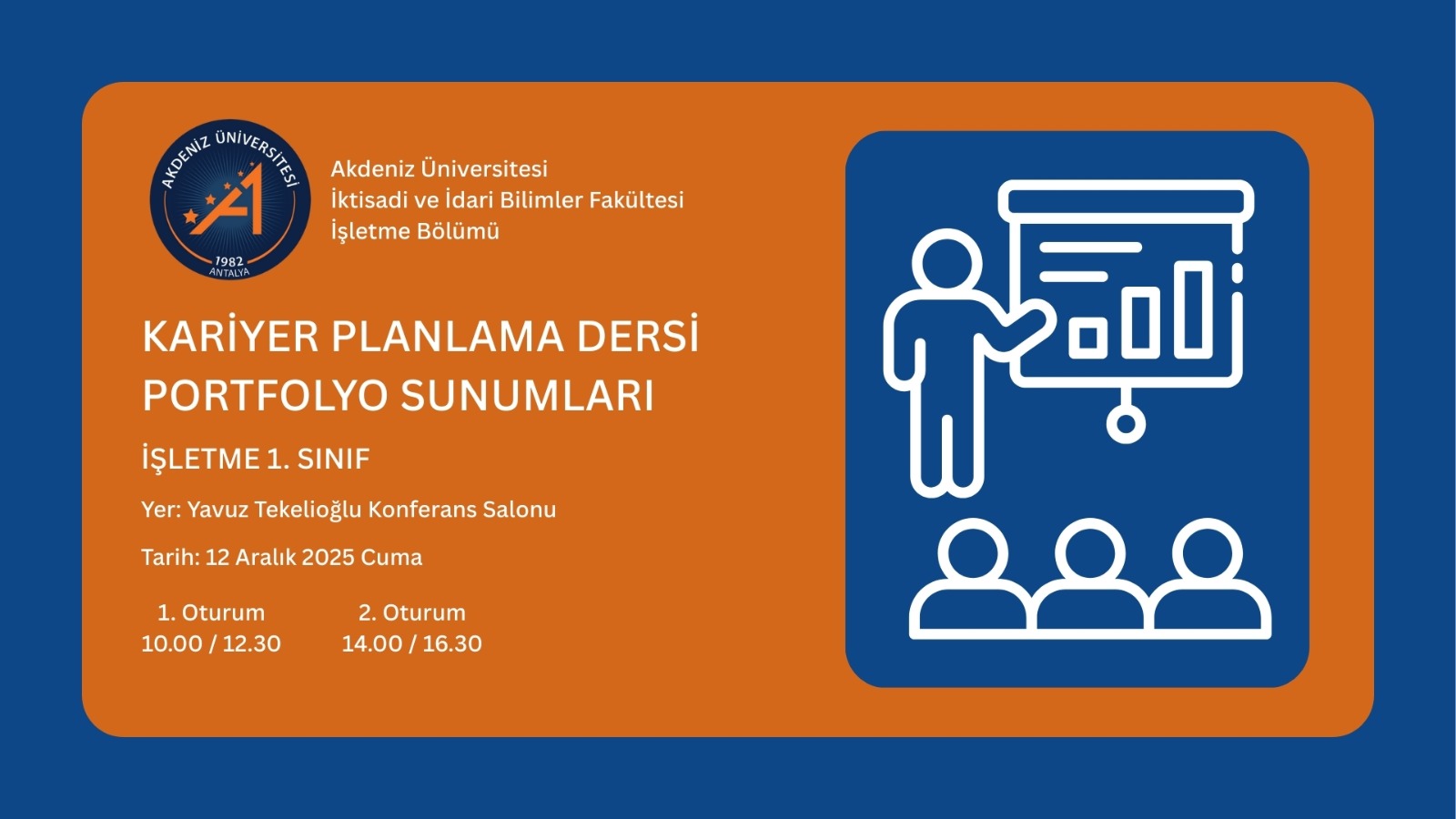 AKDENİZ ÜNİVERSİTESİ
1982
ANTALYA

Akdeniz Üniversitesi
İktisadi ve İdari Bilimler Fakültesi
İşletme Bölümü

KARİYER PLANLAMA DERSİ
PORTFOLYO SUNUMLARI

İŞLETME 1. SINIF

Yer: Yavuz Tekelioğlu Konferans Salonu

Tarih: 12 Aralık 2025 Cuma

1. Oturum
10.00 / 12.30

2. Oturum
14.00 / 16.30